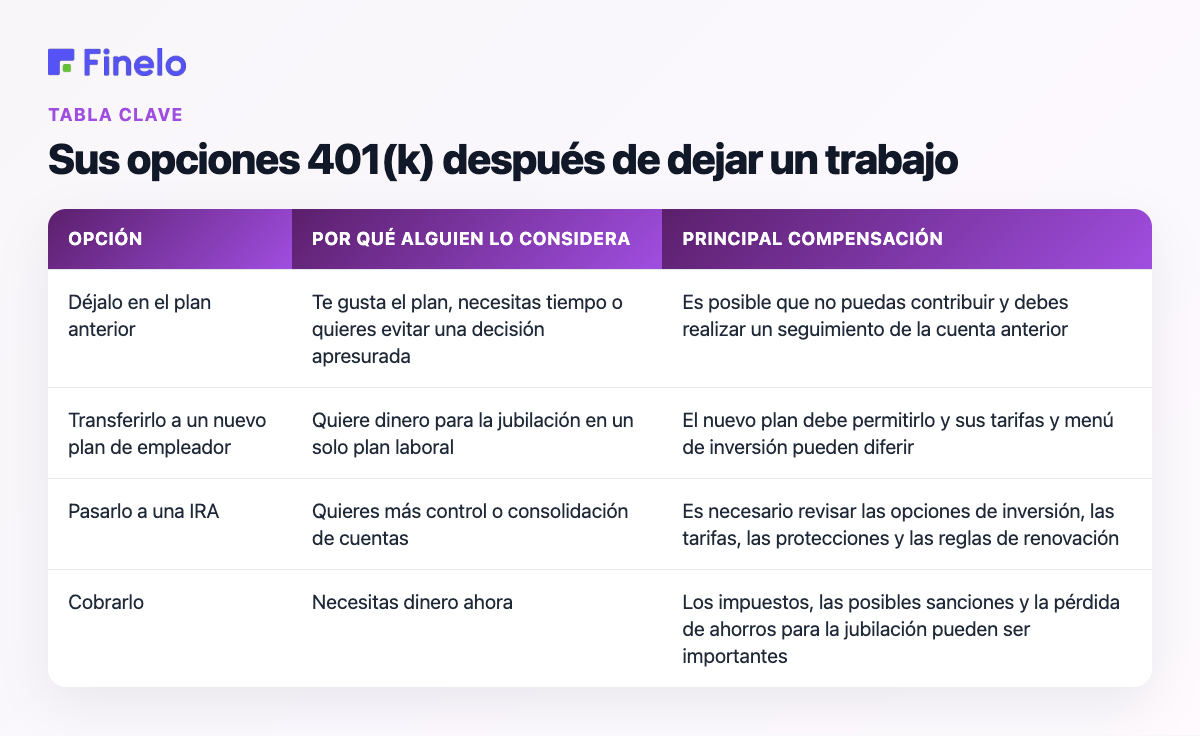 Finelo

TABLA CLAVE

Sus opciones 401(k) después de dejar un trabajo

| OPCIÓN | POR QUÉ ALGUIEN LO CONSIDERA | PRINCIPAL COMPENSACIÓN |
|---|---|---|
| Déjalo en el plan anterior | Te gusta el plan, necesitas tiempo o quieres evitar una decisión apresurada | Es posible que no puedas contribuir y debes realizar un seguimiento de la cuenta anterior |
| Transferirlo a un nuevo plan de empleador | Quiere dinero para la jubilación en un solo plan laboral | El nuevo plan debe permitirlo y sus tarifas y menú de inversión pueden diferir |
| Pasarlo a una IRA | Quieres más control o consolidación de cuentas | Es necesario revisar las opciones de inversión, las tarifas, las protecciones y las reglas de renovación |
| Cobrarlo | Necesitas dinero ahora | Los impuestos, las posibles sanciones y la pérdida de ahorros para la jubilación pueden ser importantes |